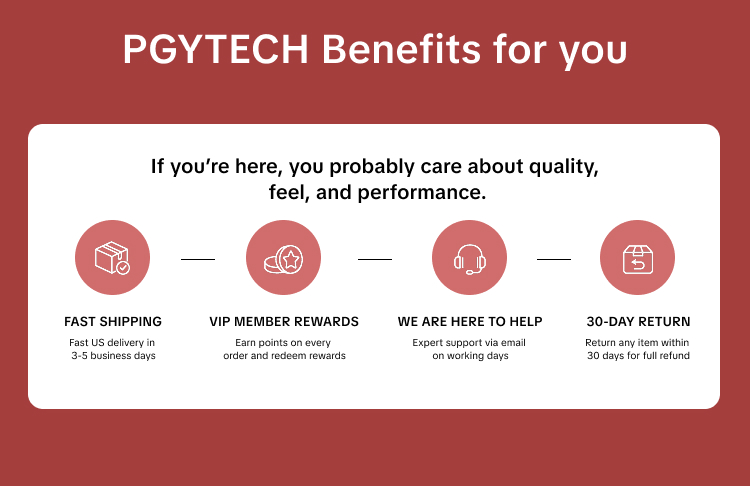 PGYTECH Benefits for you

If you’re here, you probably care about quality, feel, and performance.

FAST SHIPPING
Fast US delivery in 3-5 business days

VIP MEMBER REWARDS
Earn points on every order and redeem rewards

WE ARE HERE TO HELP
Expert support via email on working days

30-DAY RETURN
Return any item within 30 days for full refund